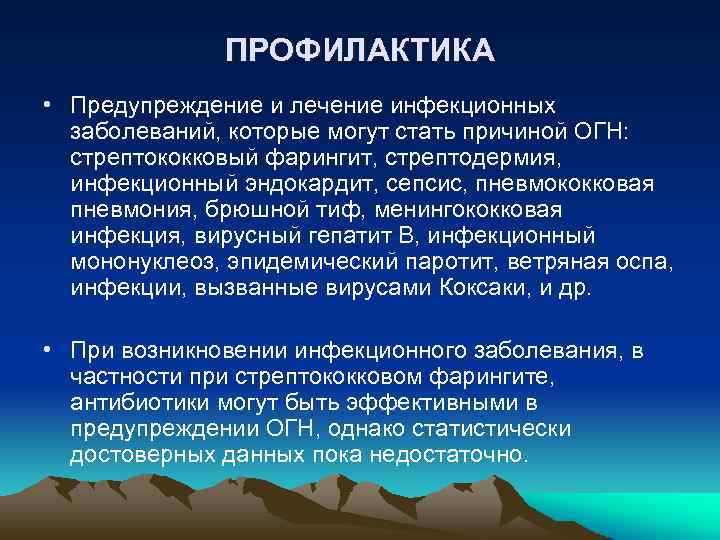 ПРОФИЛАКТИКА

• Предупреждение и лечение инфекционных заболеваний, которые могут стать причиной ОГН: стрептококковый фарингит, стрептодермия, инфекционный эндокардит, сепсис, пневмококковая пневмония, брюшной тиф, менингококковая инфекция, вирусный гепатит В, инфекционный мононуклеоз, эпидемический паротит, ветряная оспа, инфекции, вызванные вирусами Коксаки, и др.

• При возникновении инфекционного заболевания, в частности при стрептококковом фарингите, антибиотики могут быть эффективными в предупреждении ОГН, однако статистически достоверных данных пока недостаточно.